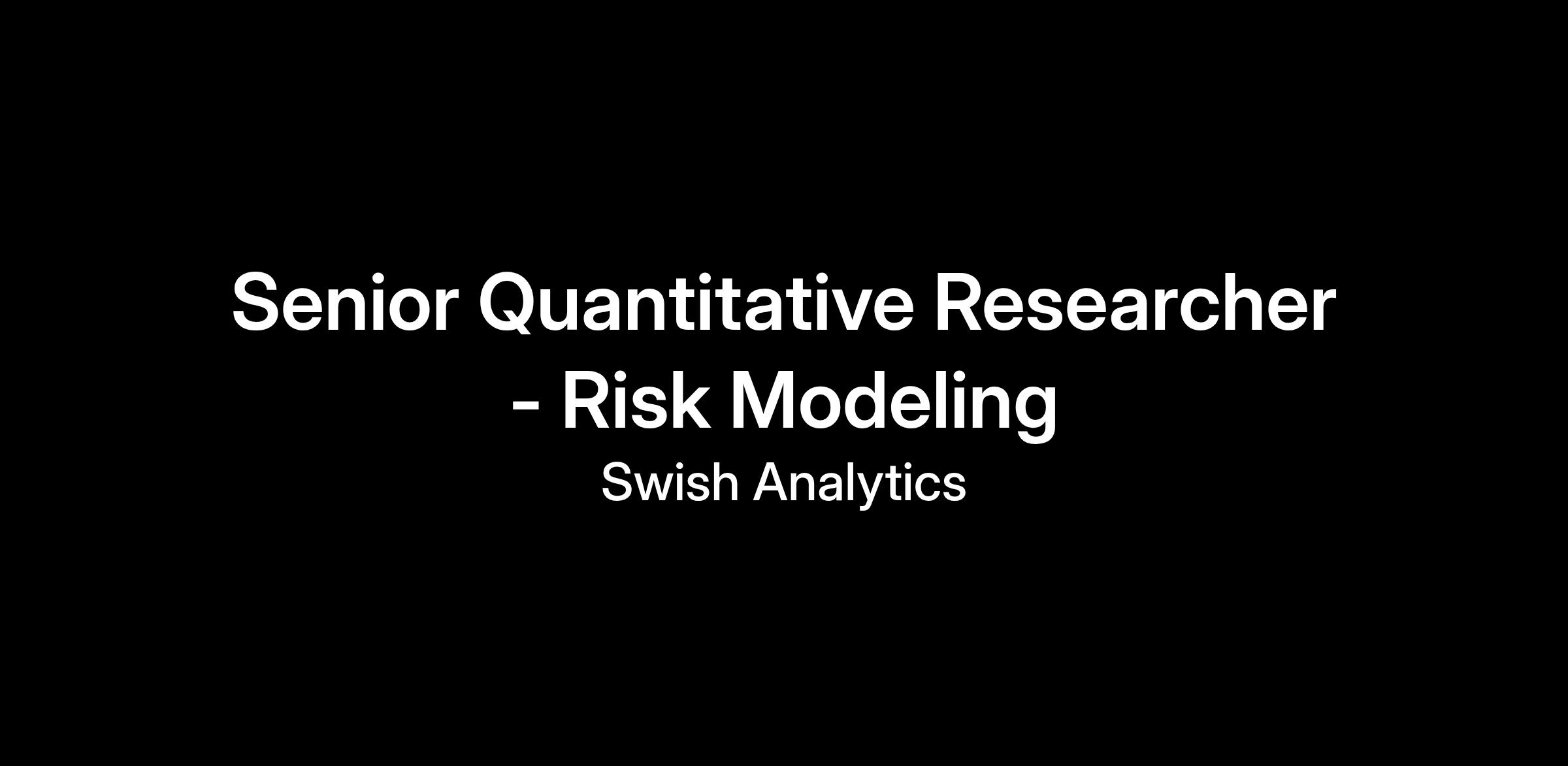 Senior Quantitative Researcher - Risk Modeling

Swish Analytics